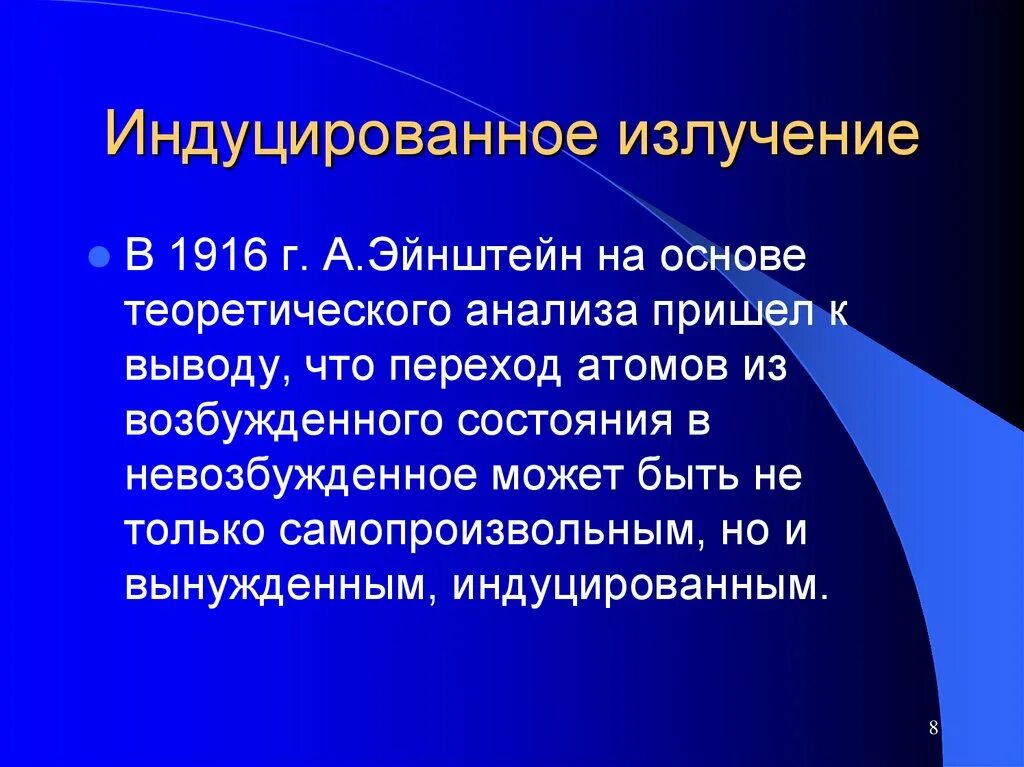 Индуцированное излучение

В 1916 г. А.Эйнштейн на основе теоретического анализа пришел к выводу, что переход атомов из возбужденного состояния в невозбужденное может быть не только самопроизвольным, но и вынужденным, индуцированным.

8